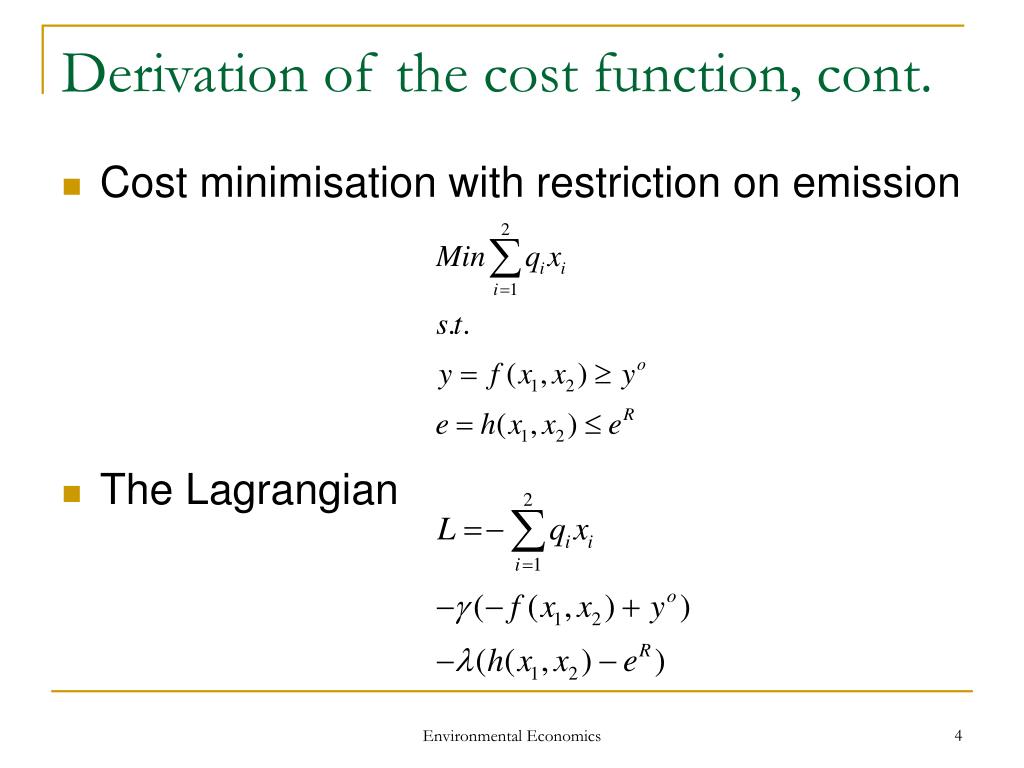 Derivation of the cost function, cont.

Cost minimisation with restriction on emission

$Min \sum_{i=1}^{2} q_i x_i$

$s.t.$

$y = f(x_1, x_2) \geq y^o$

$e = h(x_1, x_2) \leq e^R$

The Lagrangian

$L = -\sum_{i=1}^{2} q_i x_i$

$-\gamma(-f(x_1, x_2) + y^o)$

$-\lambda(h(x_1, x_2) - e^R)$

Environmental Economics

4